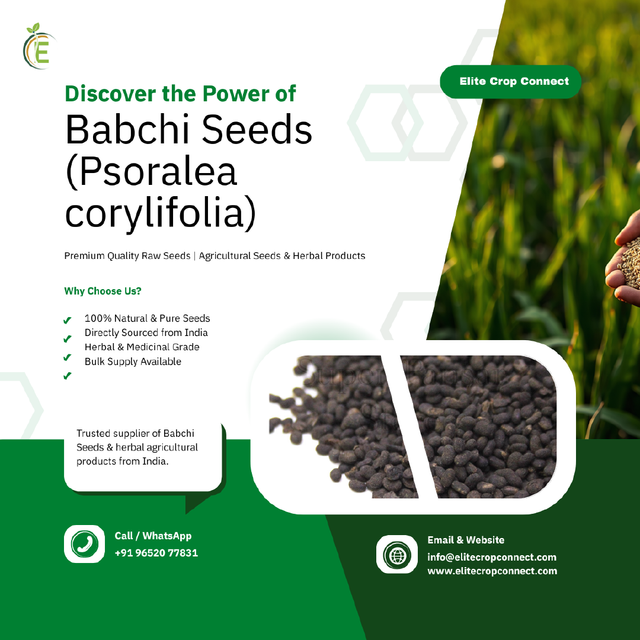 E

Elite Crop Connect

Discover the Power of
Babchi Seeds (Psoralea corylifolia)

Premium Quality Raw Seeds | Agricultural Seeds & Herbal Products

Why Choose Us?

✔ 100% Natural & Pure Seeds
✔ Directly Sourced from India
✔ Herbal & Medicinal Grade
✔ Bulk Supply Available
✔

Trusted supplier of Babchi Seeds & herbal agricultural products from India.

Call / WhatsApp
+91 96520 77831

Email & Website
info@elitecropconnect.com
www.elitecropconnect.com